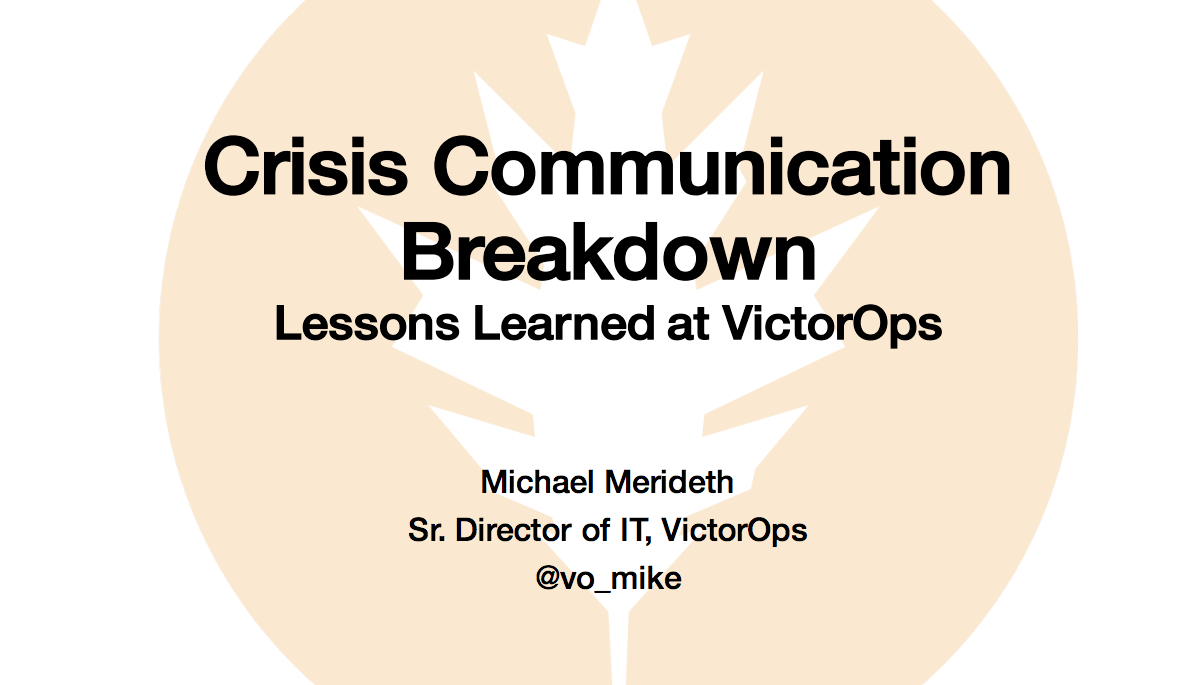 Crisis Communication Breakdown
Lessons Learned at VictorOps

Michael Merideth
Sr. Director of IT, VictorOps
@vo_mike